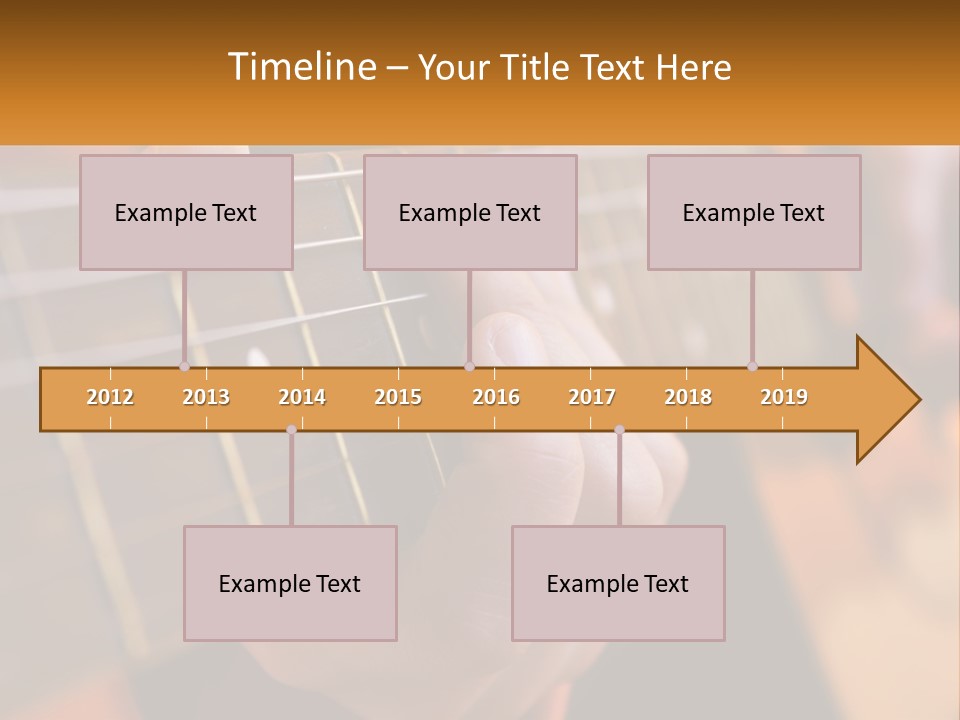 Timeline – Your Title Text Here

Example Text

Example Text

Example Text

2012 2013 2014 2015 2016 2017 2018 2019

Example Text

Example Text